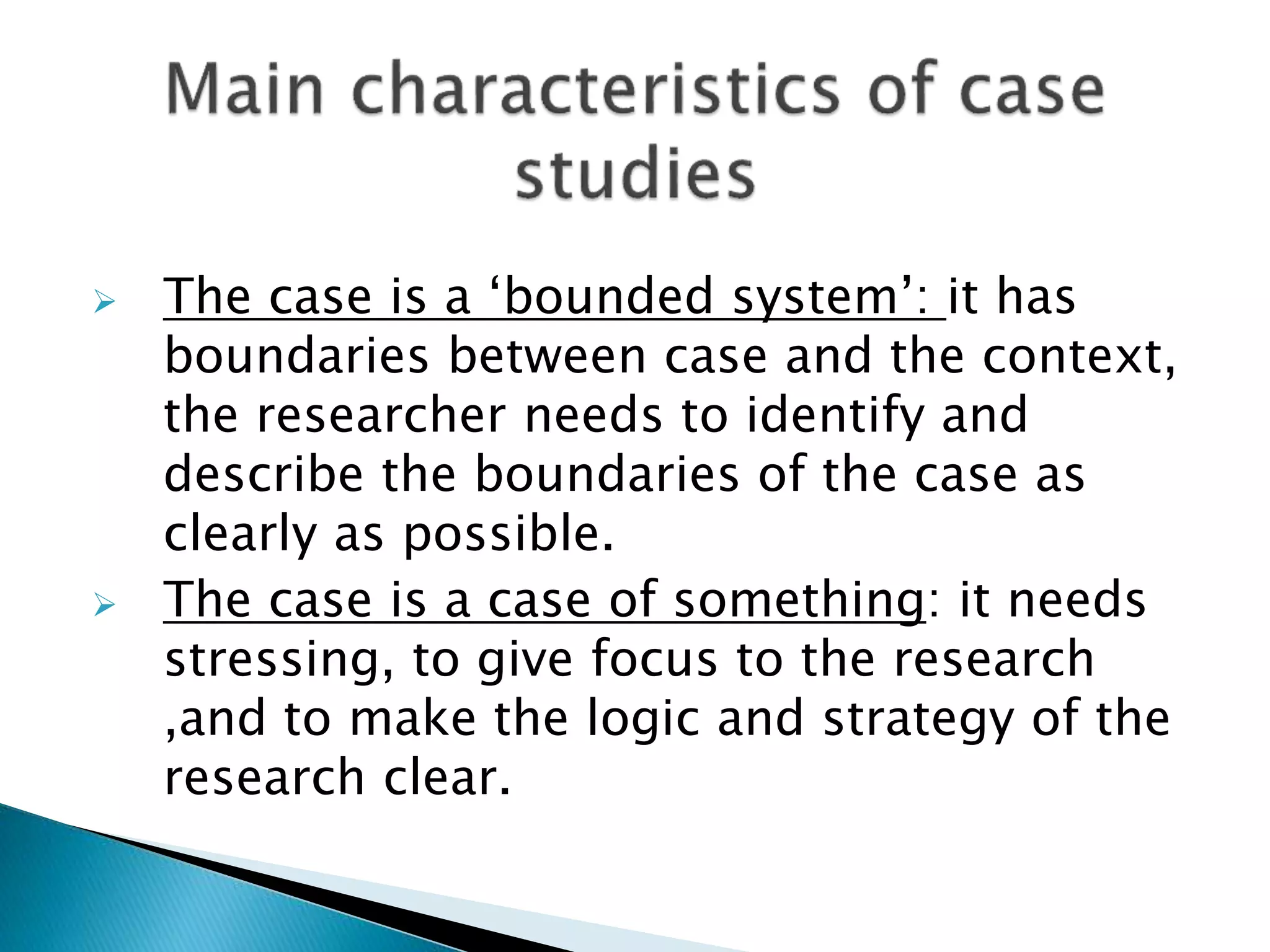 Main characteristics of case studies

➢ The case is a ‘bounded system’: it has boundaries between case and the context, the researcher needs to identify and describe the boundaries of the case as clearly as possible.

➢ The case is a case of something: it needs stressing, to give focus to the research ,and to make the logic and strategy of the research clear.